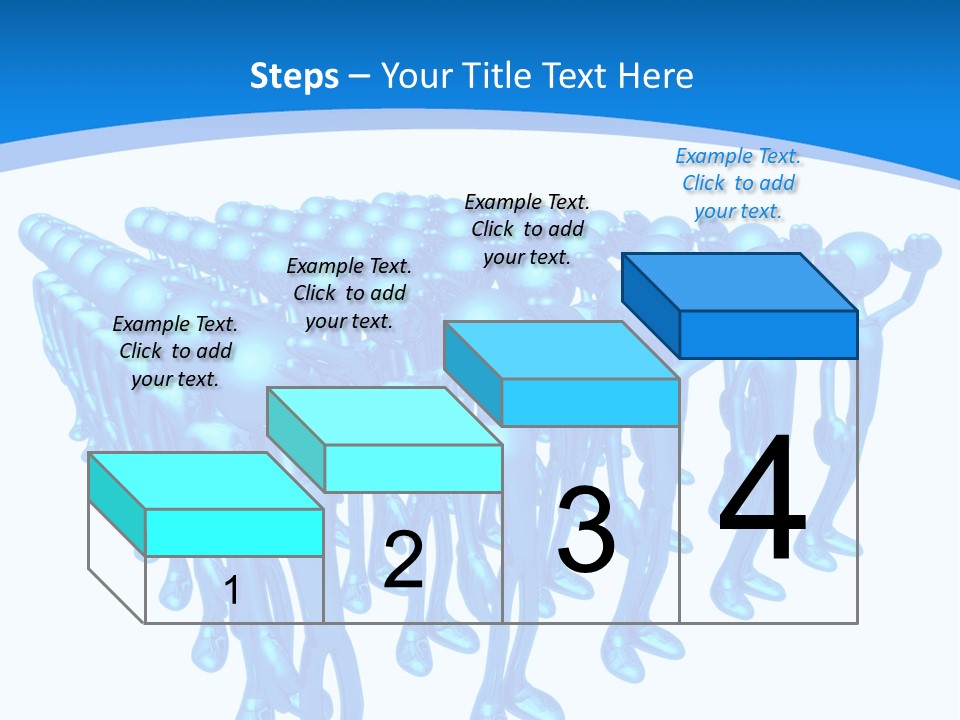 Steps – Your Title Text Here

Example Text. Click to add your text.

Example Text. Click to add your text.

Example Text. Click to add your text.

Example Text. Click to add your text.

1

2

3

4